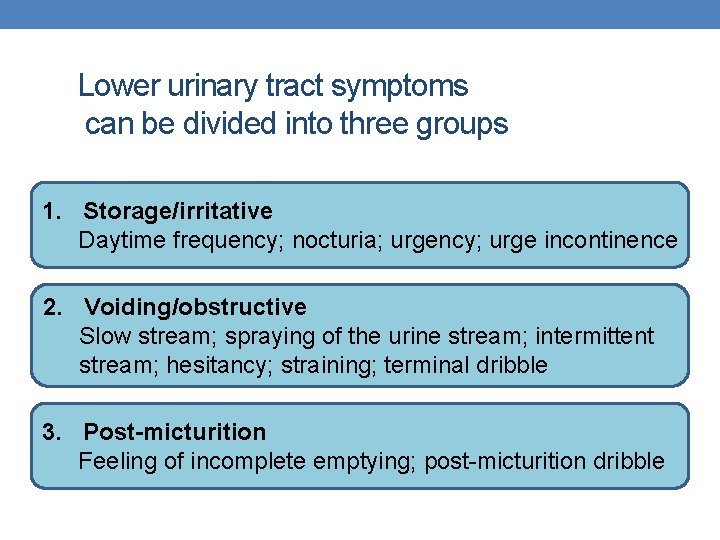 Lower urinary tract symptoms can be divided into three groups

1. Storage/irritative
Daytime frequency; nocturia; urgency; urge incontinence

2. Voiding/obstructive
Slow stream; spraying of the urine stream; intermittent stream; hesitancy; straining; terminal dribble

3. Post-micturition
Feeling of incomplete emptying; post-micturition dribble